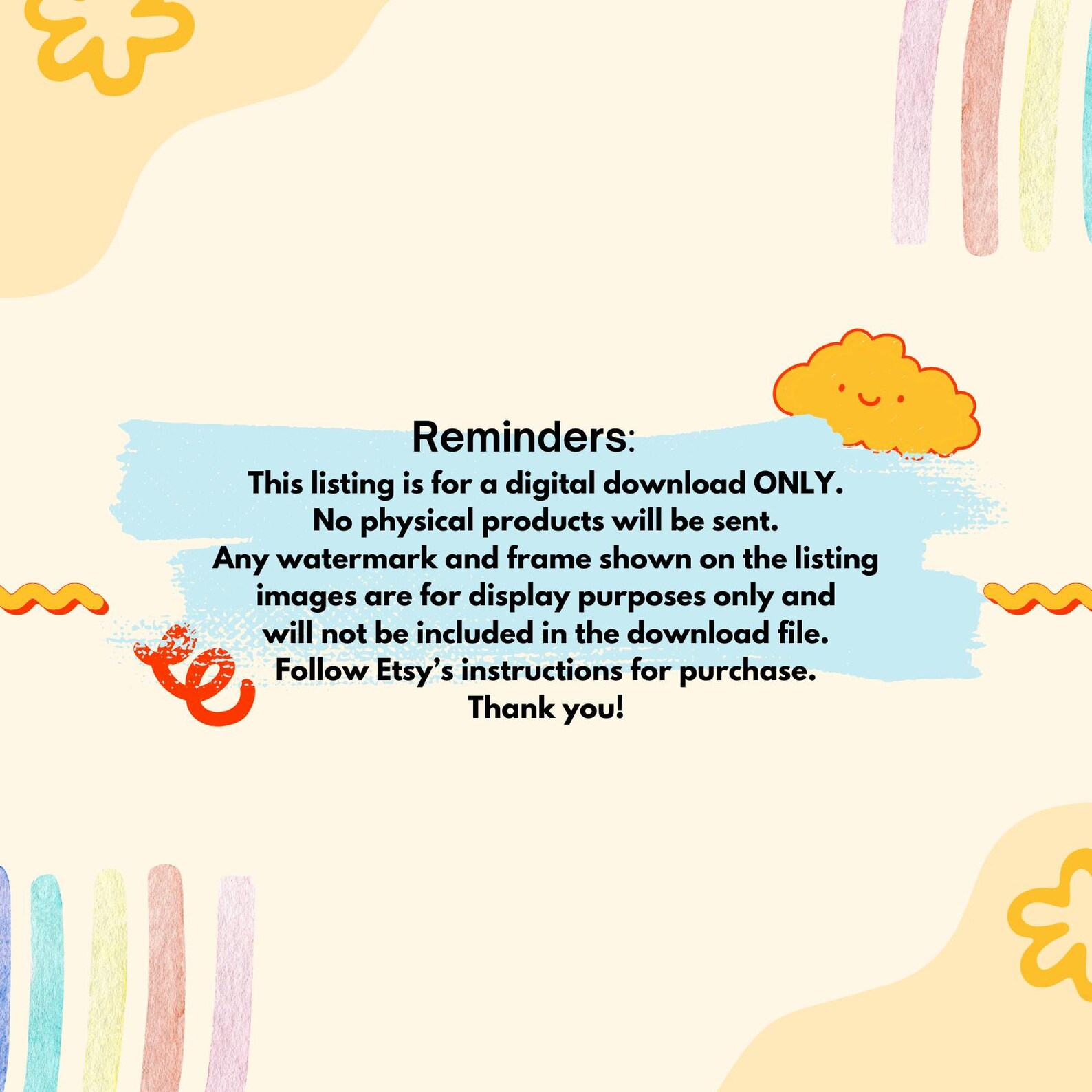 Reminders:

This listing is for a digital download ONLY. No physical products will be sent. Any watermark and frame shown on the listing images are for display purposes only and will not be included in the download file. Follow Etsy's instructions for purchase. Thank you!